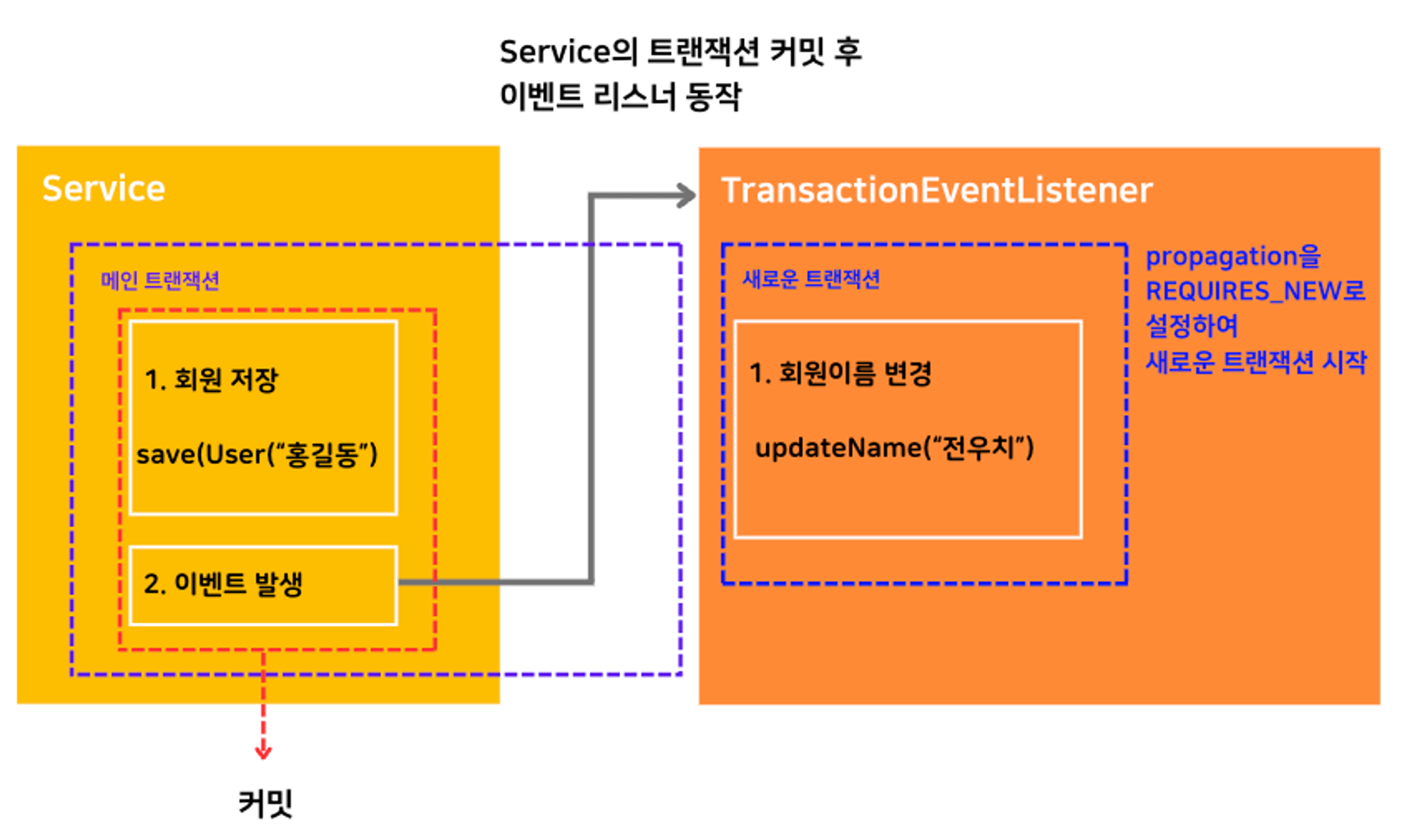 Service의 트랜잭션 커밋 후
이벤트 리스너 동작

Service

메인 트랜잭션

1. 회원 저장

save(User(“홍길동”)

2. 이벤트 발생

커밋

TransactionEventListener

새로운 트랜잭션

1. 회원이름 변경

updateName(“전우치”)

propagation을 REQUIRES_NEW로 설정하여 새로운 트랜잭션 시작